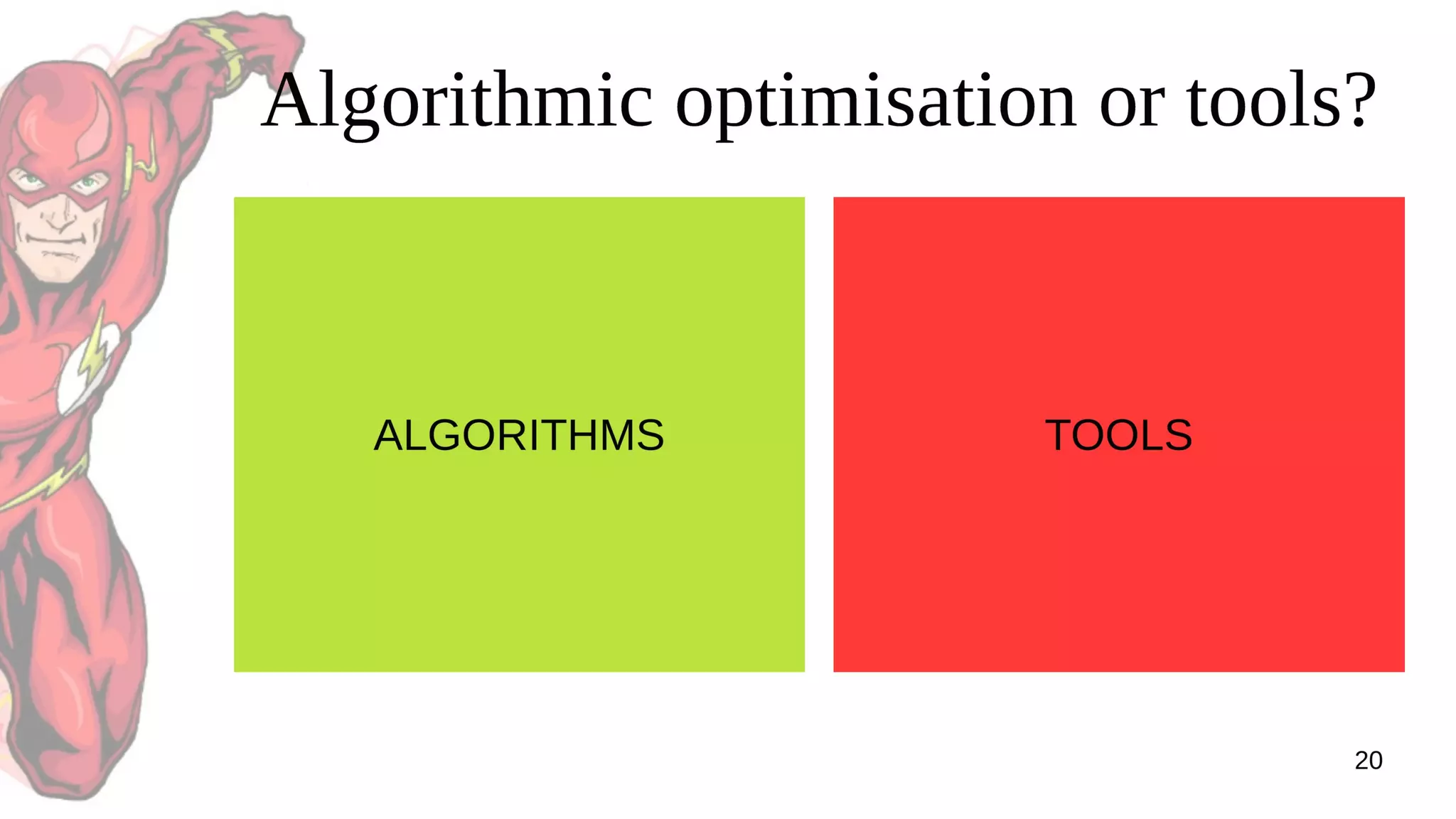 Algorithmic optimisation or tools?

ALGORITHMS

TOOLS

20